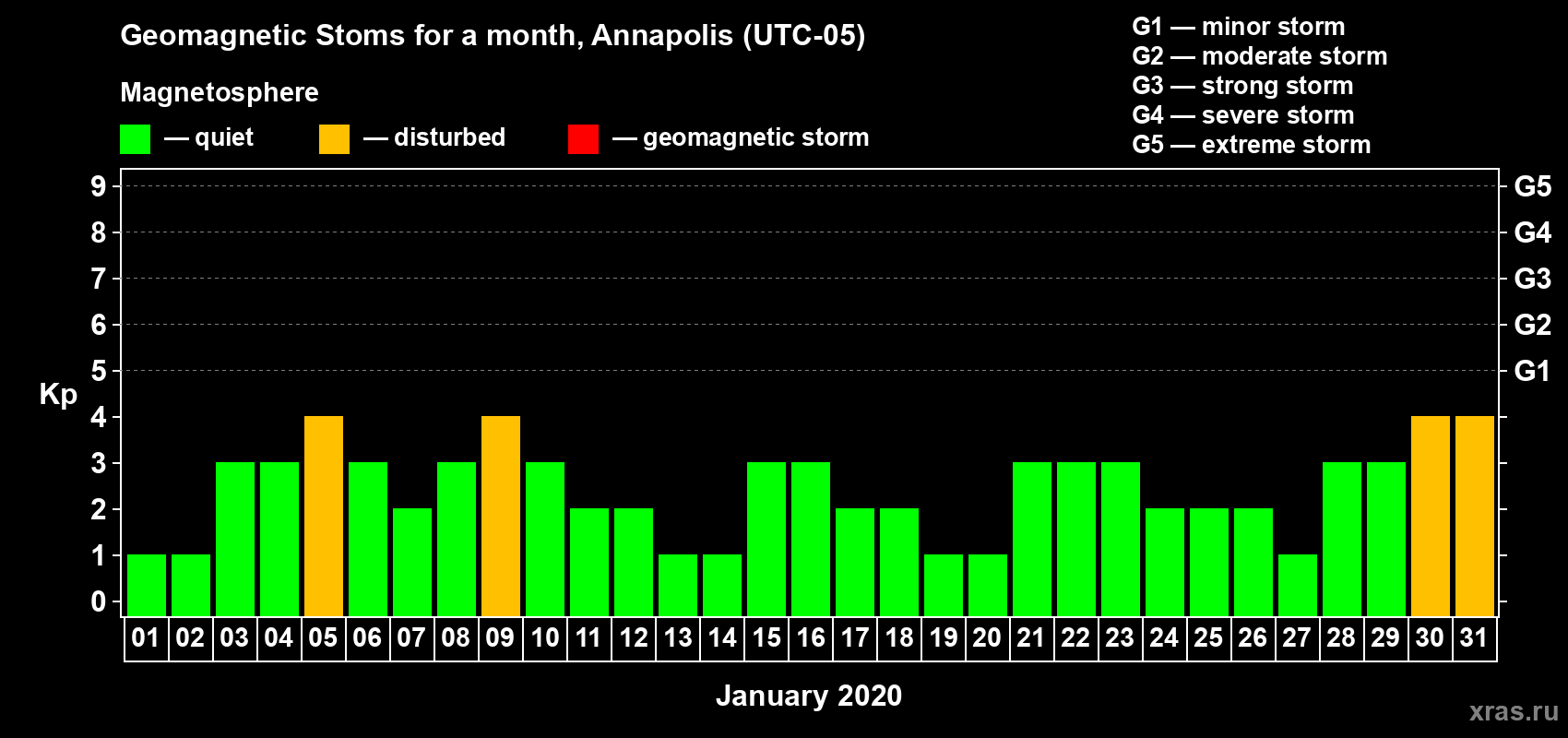 Geomagnetic Stoms for a month, Annapolis (UTC-05)

Magnetosphere

— quiet — disturbed — geomagnetic storm

G1 — minor storm
G2 — moderate storm
G3 — strong storm
G4 — severe storm
G5 — extreme storm

Kp

9 8 7 6 5 4 3 2 1 0

G5 G4 G3 G2 G1

01 02 03 04 05 06 07 08 09 10 11 12 13 14 15 16 17 18 19 20 21 22 23 24 25 26 27 28 29 30 31

January 2020

xras.ru